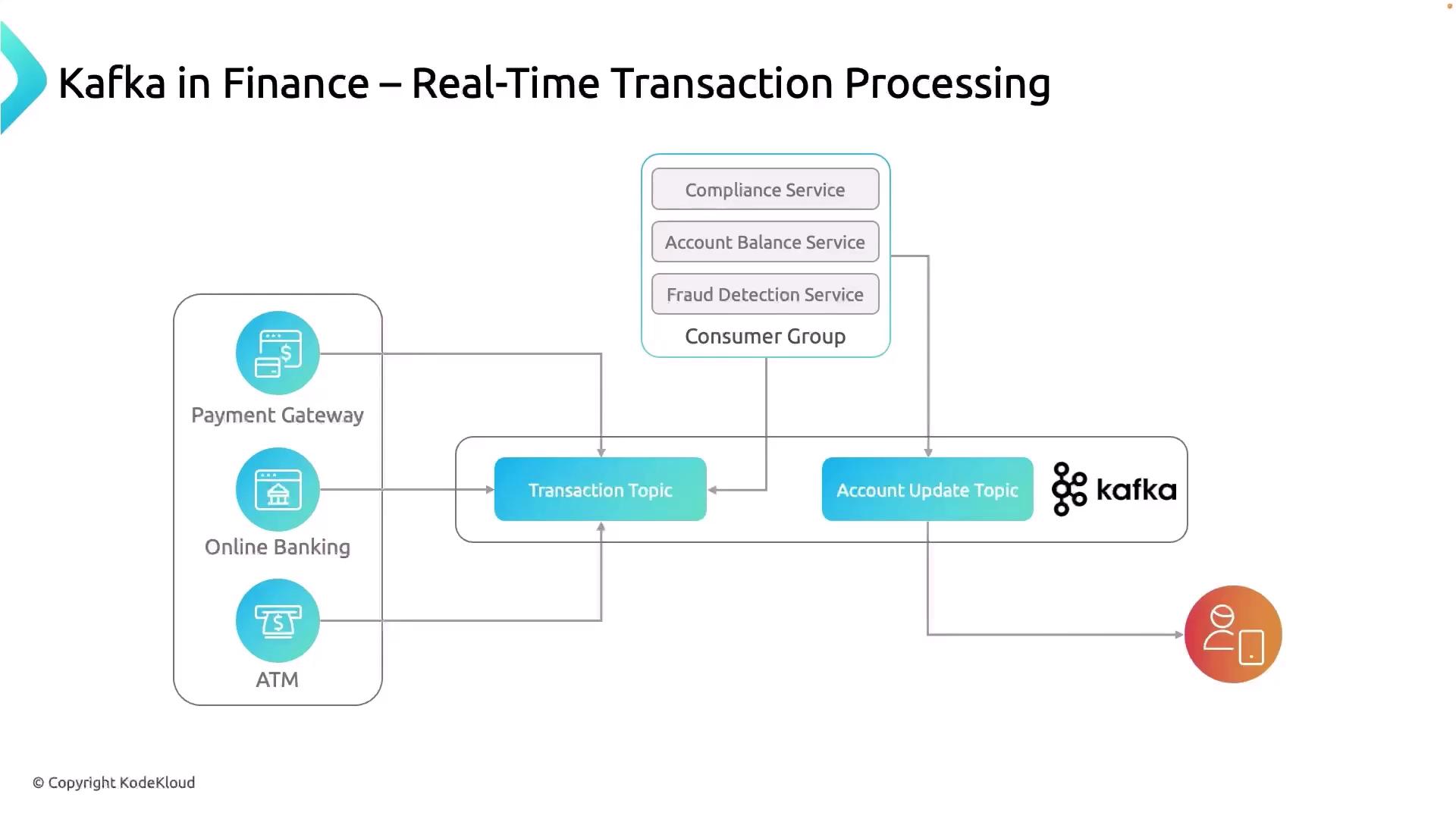 Kafka in Finance – Real-Time Transaction Processing

Compliance Service

Account Balance Service

Fraud Detection Service

Consumer Group

Payment Gateway

Online Banking

ATM

Transaction Topic

Account Update Topic

kafka

© Copyright KodeKloud